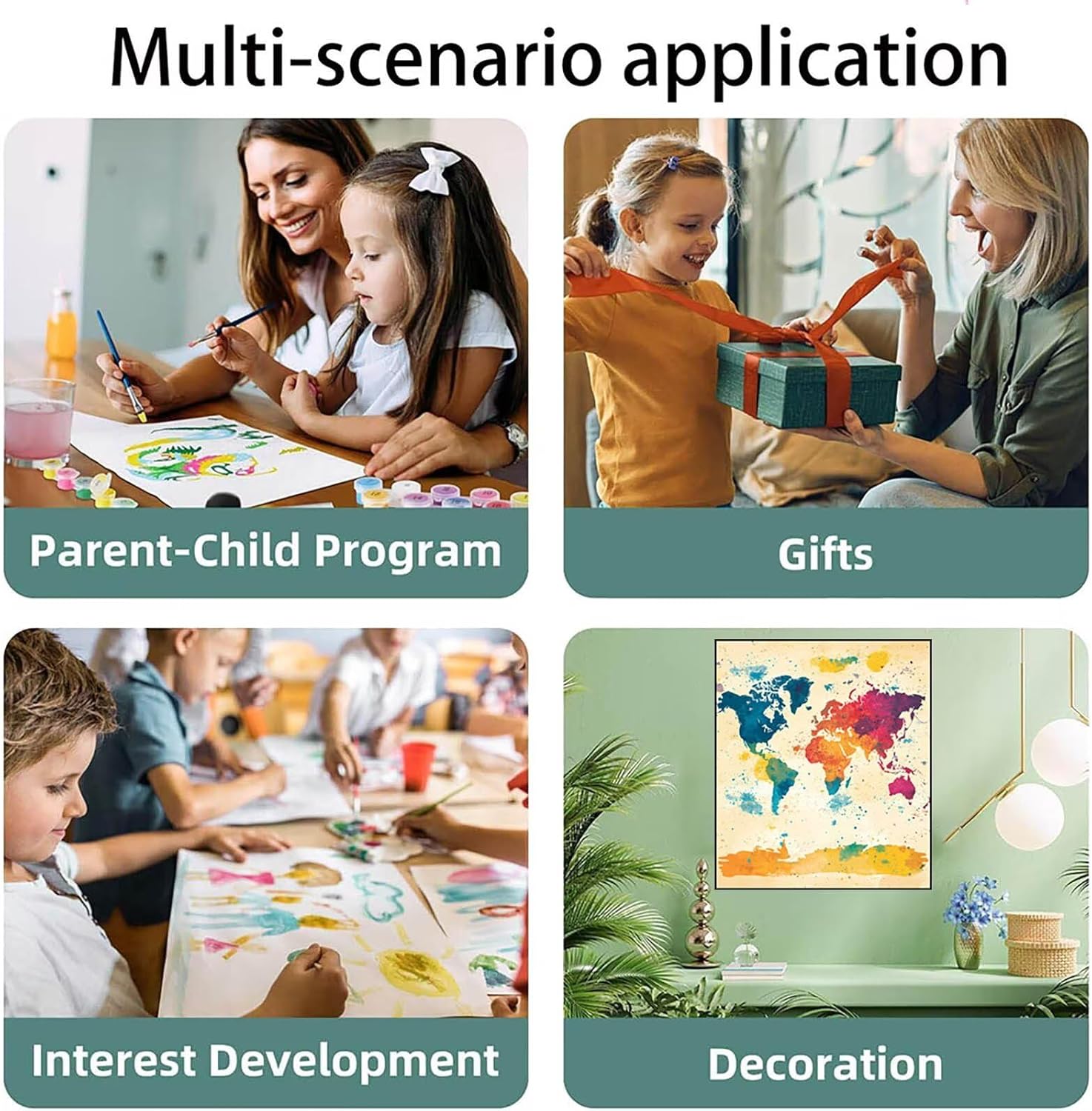 Multi-scenario application

Parent-Child Program

Gifts

Interest Development

Decoration